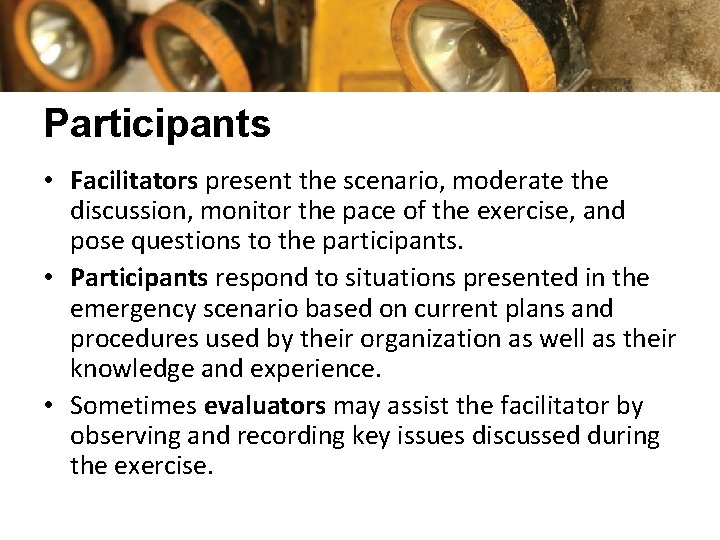 Participants

• Facilitators present the scenario, moderate the discussion, monitor the pace of the exercise, and pose questions to the participants.

• Participants respond to situations presented in the emergency scenario based on current plans and procedures used by their organization as well as their knowledge and experience.

• Sometimes evaluators may assist the facilitator by observing and recording key issues discussed during the exercise.